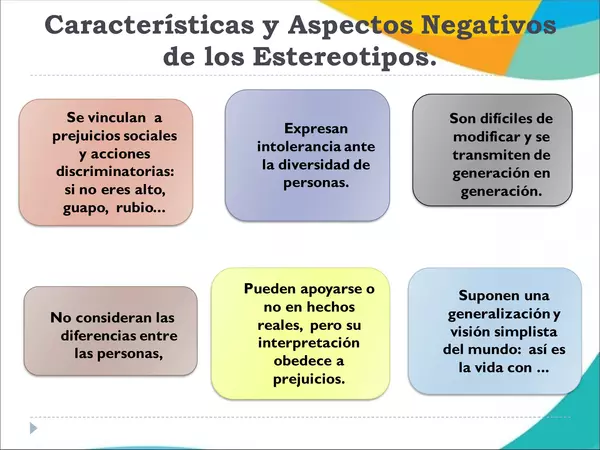 Características y Aspectos Negativos de los Estereotipos.

Se vinculan a prejuicios sociales y acciones discriminatorias: si no eres alto, guapo, rubio…

Expresan intolerancia ante la diversidad de personas.

Son difíciles de modificar y se transmiten de generación en generación.

No consideran las diferencias entre las personas,

Pueden apoyarse o no en hechos reales, pero su interpretación obedece a prejuicios.

Suponen una generalización y visión simplista del mundo: así es la vida con …